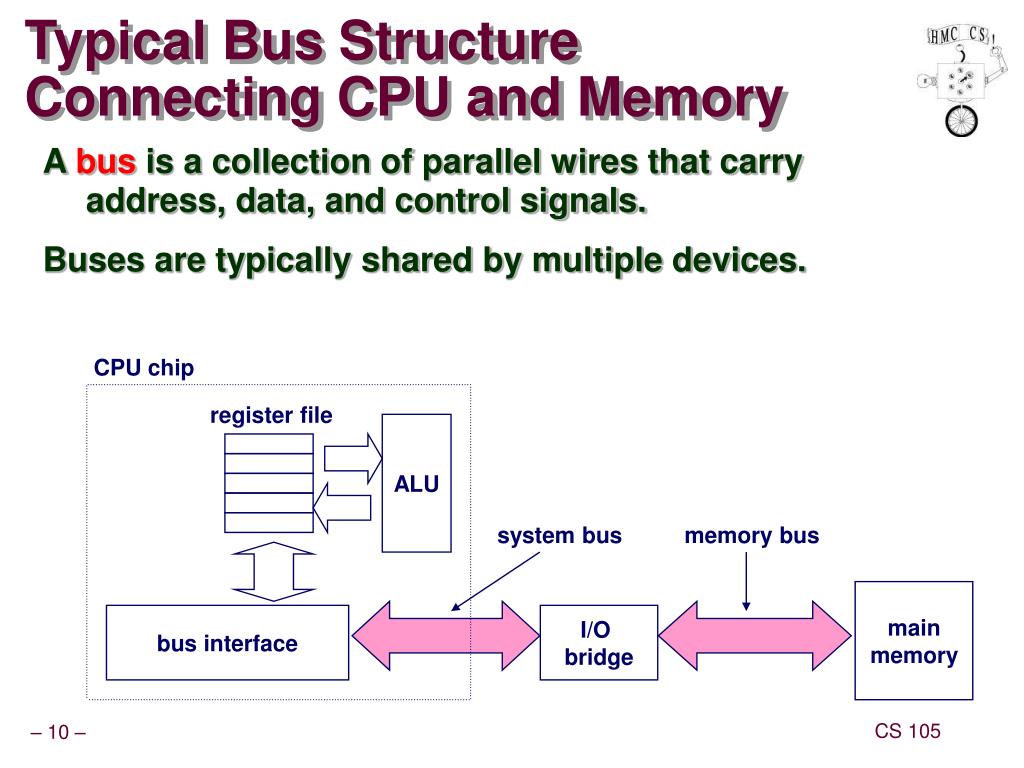 Typical Bus Structure Connecting CPU and Memory

HMC CS

A bus is a collection of parallel wires that carry address, data, and control signals.

Buses are typically shared by multiple devices.

CPU chip

register file

ALU

system bus

memory bus

bus interface

I/O bridge

main memory

– 10 –

CS 105